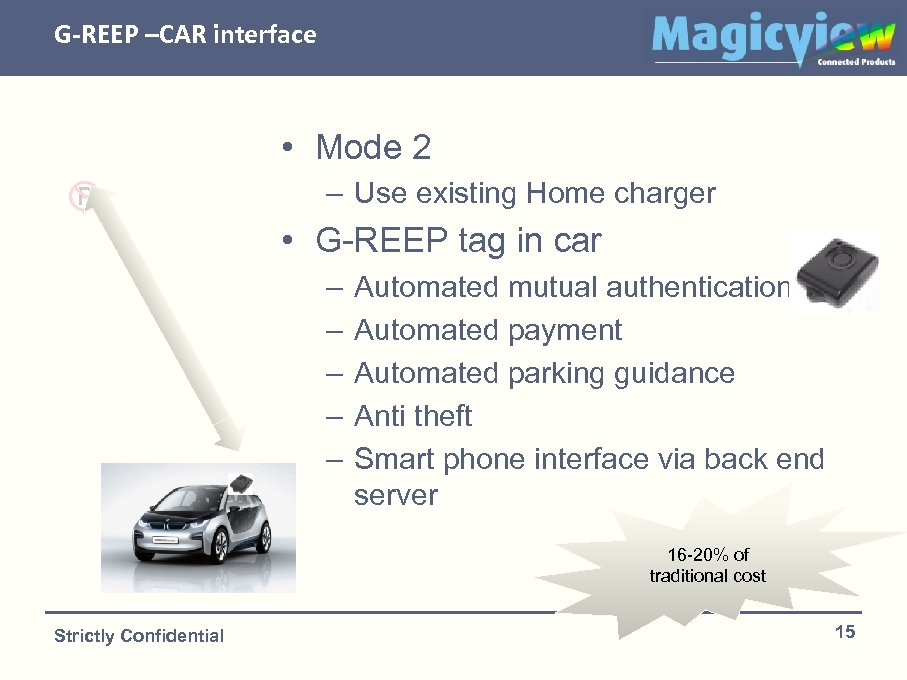 G-REEP –CAR interface

Magicview
Connected Products

• Mode 2
– Use existing Home charger
• G-REEP tag in car
– Automated mutual authentication
– Automated payment
– Automated parking guidance
– Anti theft
– Smart phone interface via back end server

16-20% of traditional cost

Strictly Confidential

15